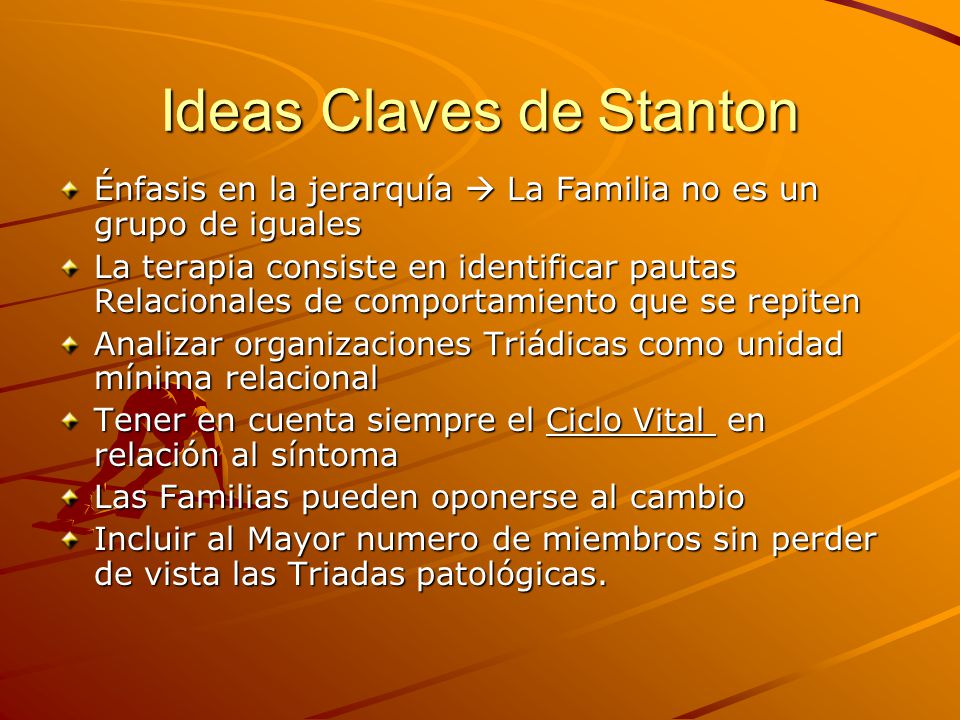 Ideas Claves de Stanton

Énfasis en la jerarquía → La Familia no es un grupo de iguales

La terapia consiste en identificar pautas Relacionales de comportamiento que se repiten

Analizar organizaciones Triádicas como unidad mínima relacional

Tener en cuenta siempre el Ciclo Vital en relación al síntoma

Las Familias pueden oponerse al cambio

Incluir al Mayor numero de miembros sin perder de vista las Triadas patológicas.